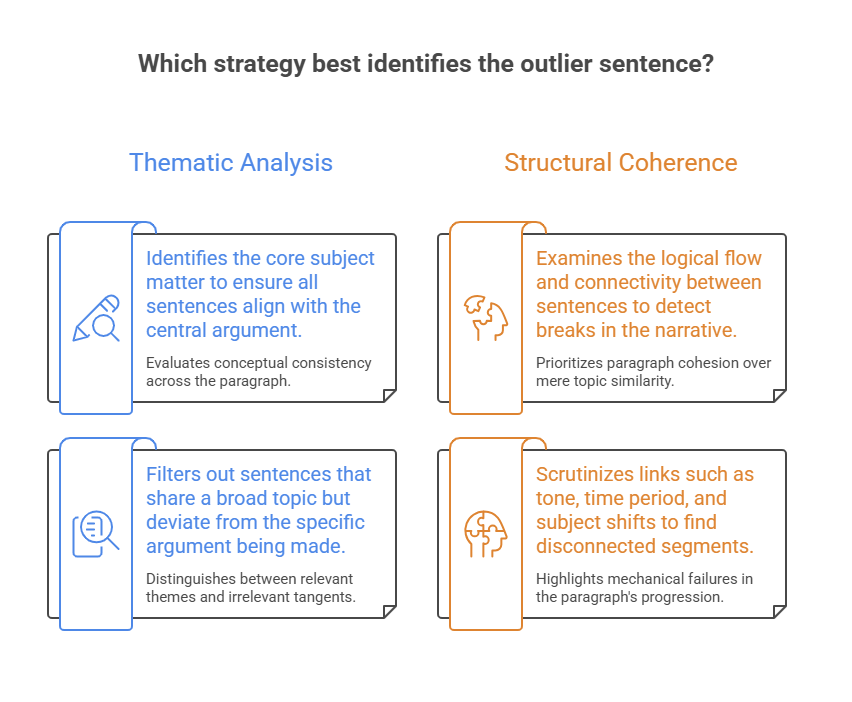 Which strategy best identifies the outlier sentence?

Thematic Analysis

Identifies the core subject matter to ensure all sentences align with the central argument.

Evaluates conceptual consistency across the paragraph.

Filters out sentences that share a broad topic but deviate from the specific argument being made.

Distinguishes between relevant themes and irrelevant tangents.

Structural Coherence

Examines the logical flow and connectivity between sentences to detect breaks in the narrative.

Prioritizes paragraph cohesion over mere topic similarity.

Scrutinizes links such as tone, time period, and subject shifts to find disconnected segments.

Highlights mechanical failures in the paragraph's progression.